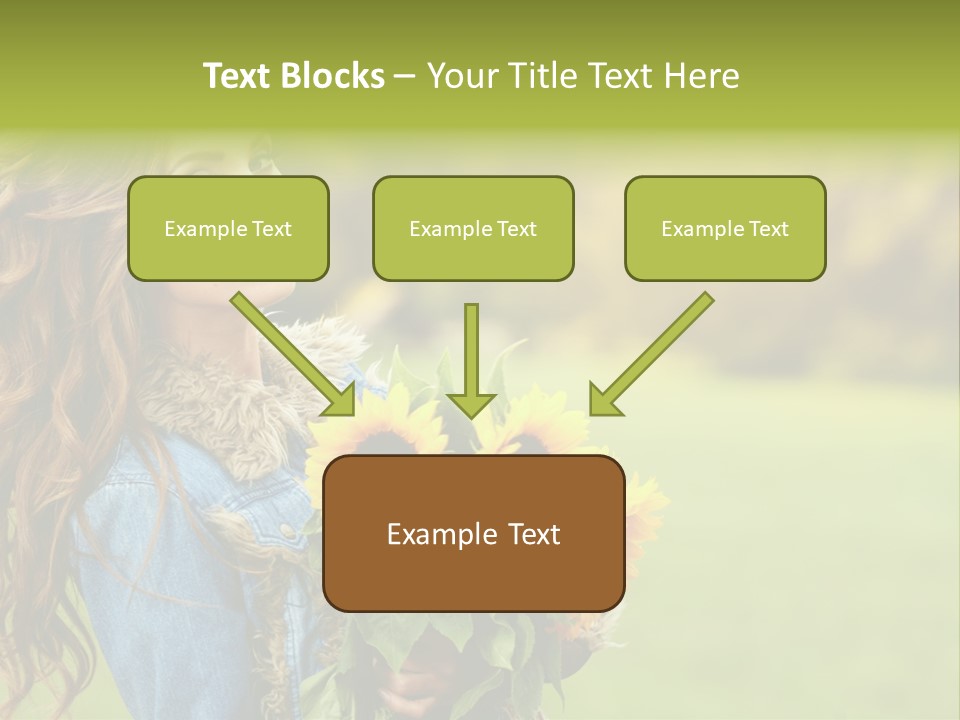 Text Blocks – Your Title Text Here

Example Text

Example Text

Example Text

Example Text